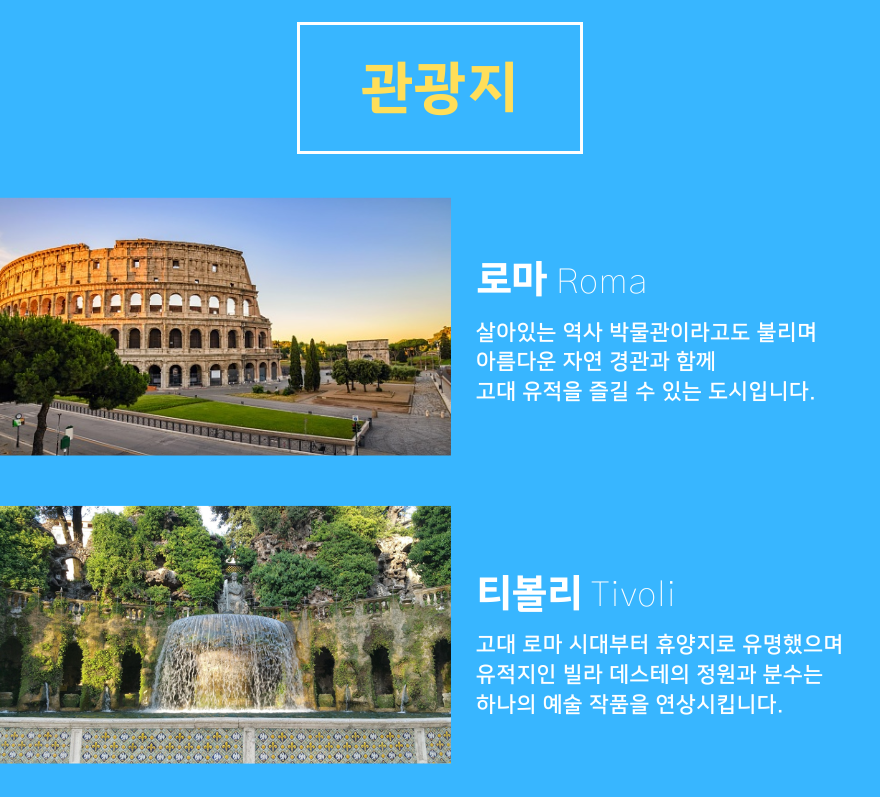 관광지

로마 Roma

살아있는 역사 박물관이라고도 불리며
아름다운 자연 경관과 함께
고대 유적을 즐길 수 있는 도시입니다.

티볼리 Tivoli

고대 로마 시대부터 휴양지로 유명했으며
유적지인 빌라 데스테의 정원과 분수는
하나의 예술 작품을 연상시킵니다.